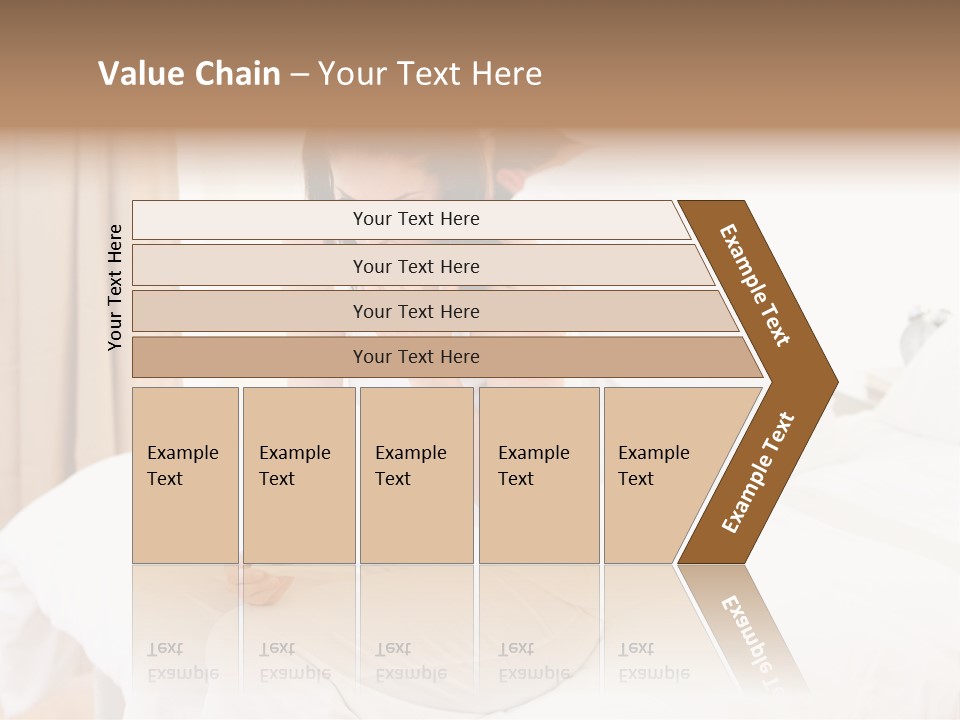 Value Chain – Your Text Here

Your Text Here

Your Text Here

Your Text Here

Your Text Here

Your Text Here

Example Text

Example Text

Example Text

Example Text

Example Text

Example Text

Example Text